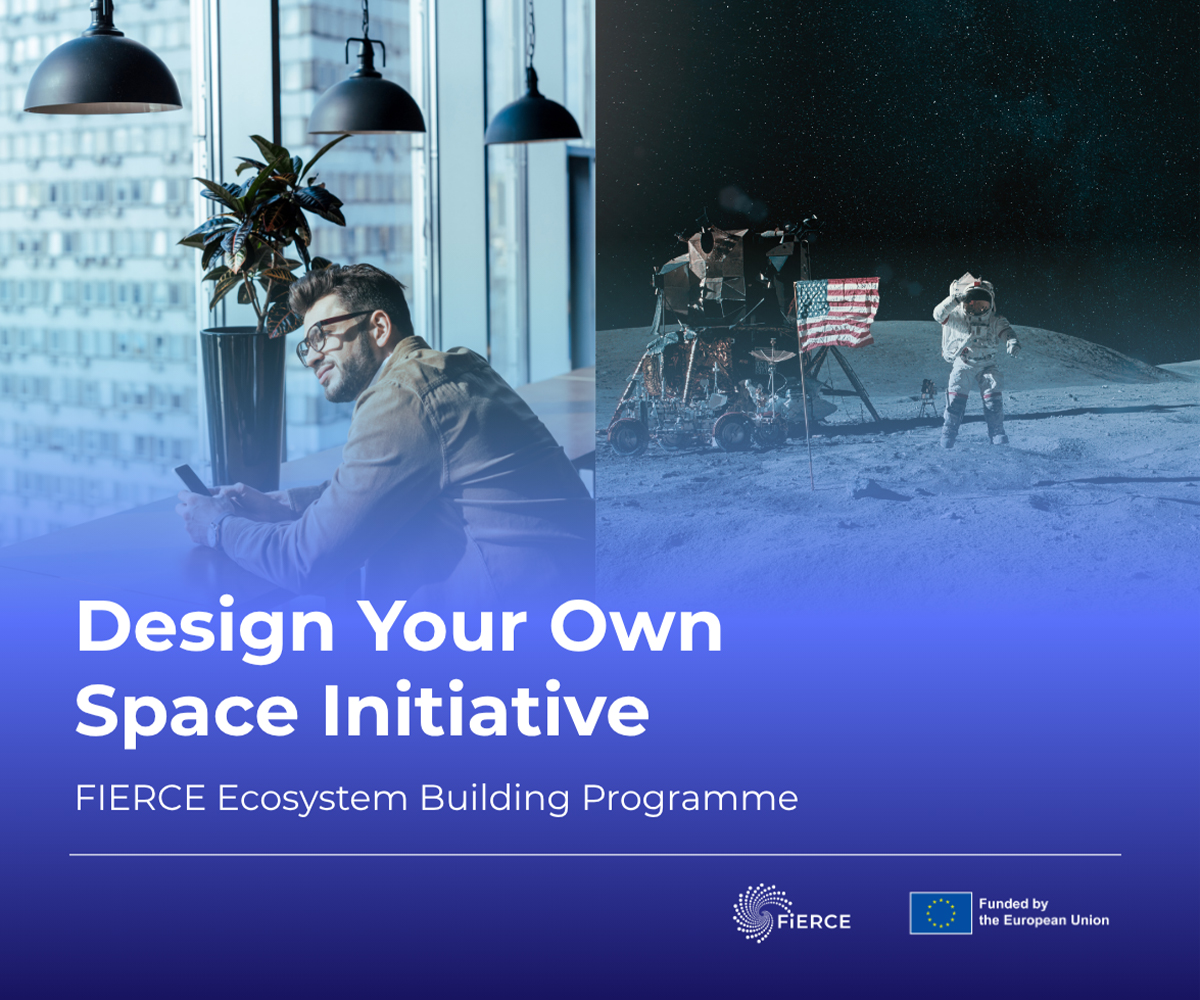 Design Your Own Space Initiative

FIERCE Ecosystem Building Programme

FIERCE

Funded by the European Union